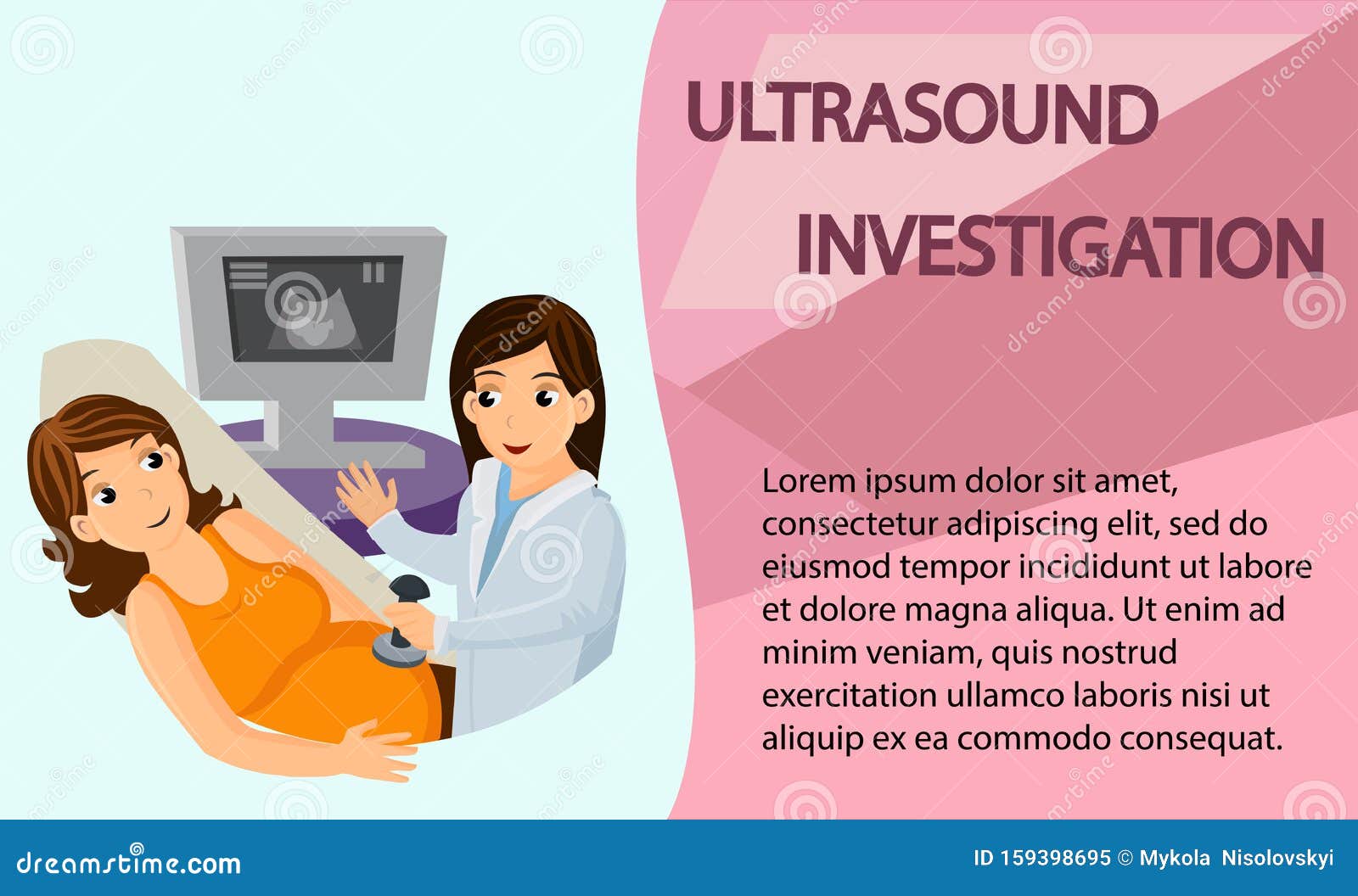 ULTRASOUND

INVESTIGATION

Lorem ipsum dolor sit amet, consectetur adipiscing elit, sed do eiusmod tempor incididunt ut labore et dolore magna aliqua. Ut enim ad minim veniam, quis nostrud exercitation ullamco laboris nisi ut aliquip ex ea commodo consequat.

dreamstime.com

ID 159398695 © Mykola Nisolovskyi